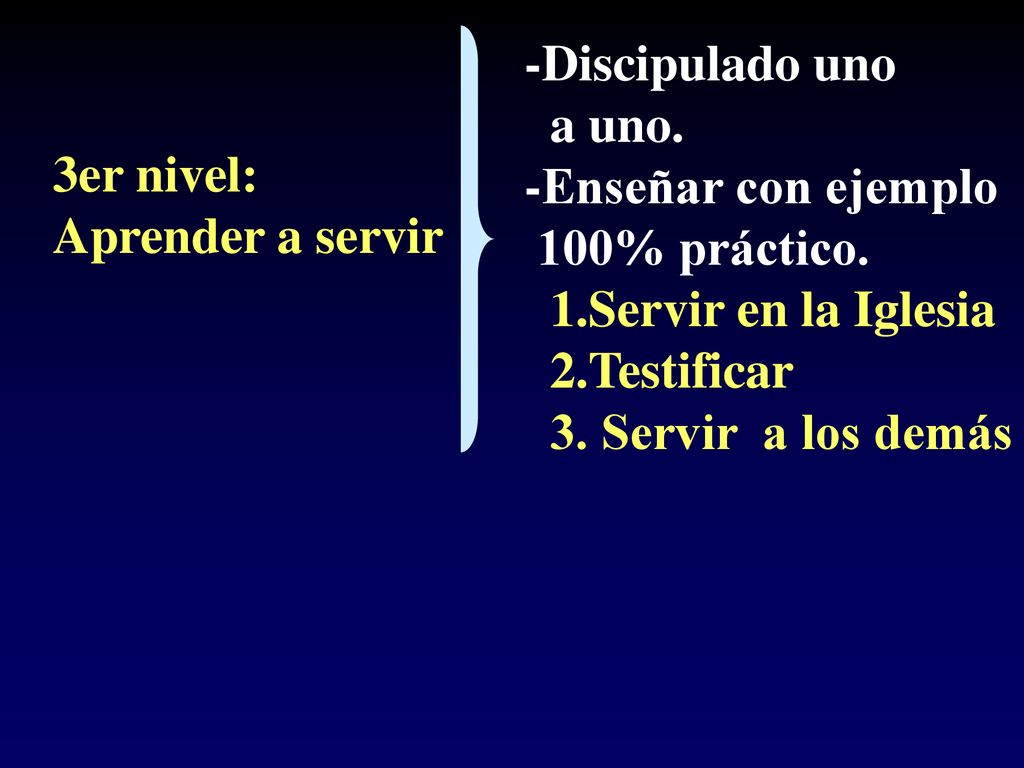 3er nivel:
Aprender a servir

-Discipulado uno a uno.
-Enseñar con ejemplo 100% práctico.
1.Servir en la Iglesia
2.Testificar
3. Servir a los demás